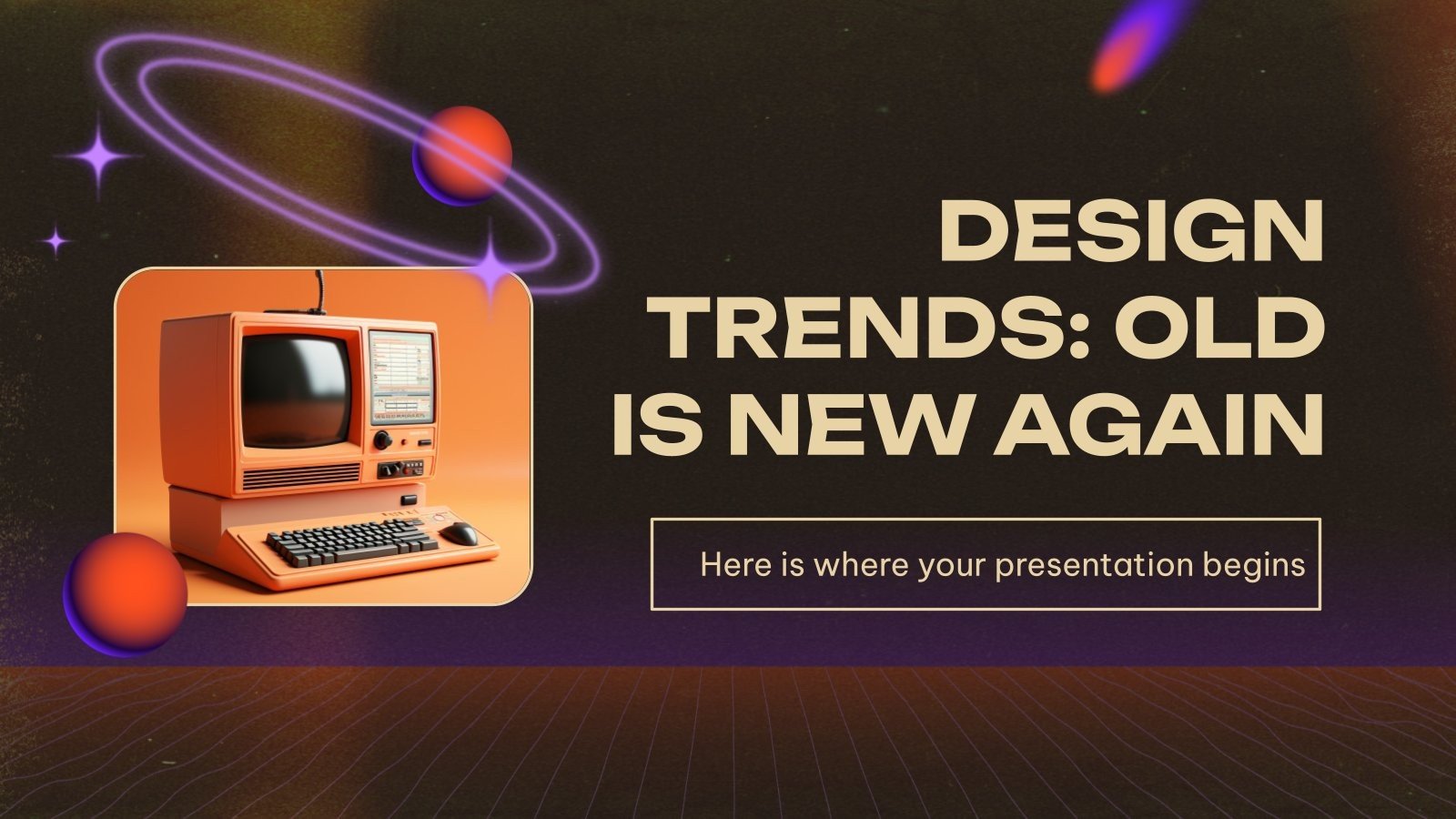 DESIGN TRENDS: OLD IS NEW AGAIN

Here is where your presentation begins